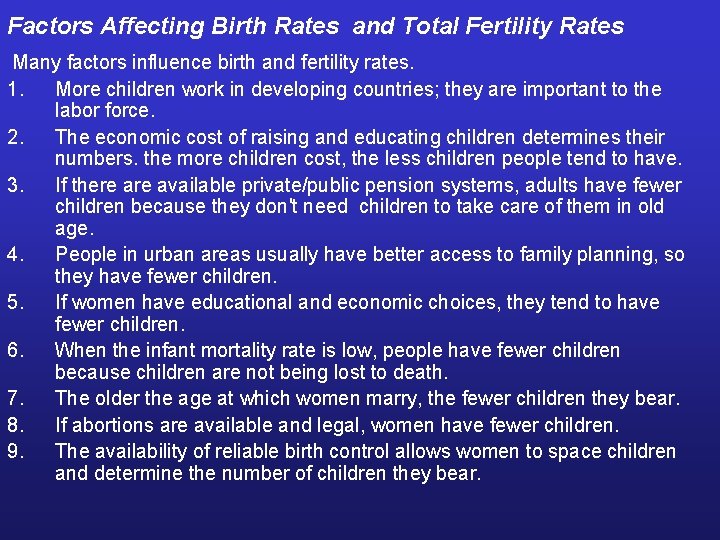 Factors Affecting Birth Rates and Total Fertility Rates

Many factors influence birth and fertility rates.

1. More children work in developing countries; they are important to the labor force.
2. The economic cost of raising and educating children determines their numbers. the more children cost, the less children people tend to have.
3. If there are available private/public pension systems, adults have fewer children because they don't need children to take care of them in old age.
4. People in urban areas usually have better access to family planning, so they have fewer children.
5. If women have educational and economic choices, they tend to have fewer children.
6. When the infant mortality rate is low, people have fewer children because children are not being lost to death.
7. The older the age at which women marry, the fewer children they bear.
8. If abortions are available and legal, women have fewer children.
9. The availability of reliable birth control allows women to space children and determine the number of children they bear.